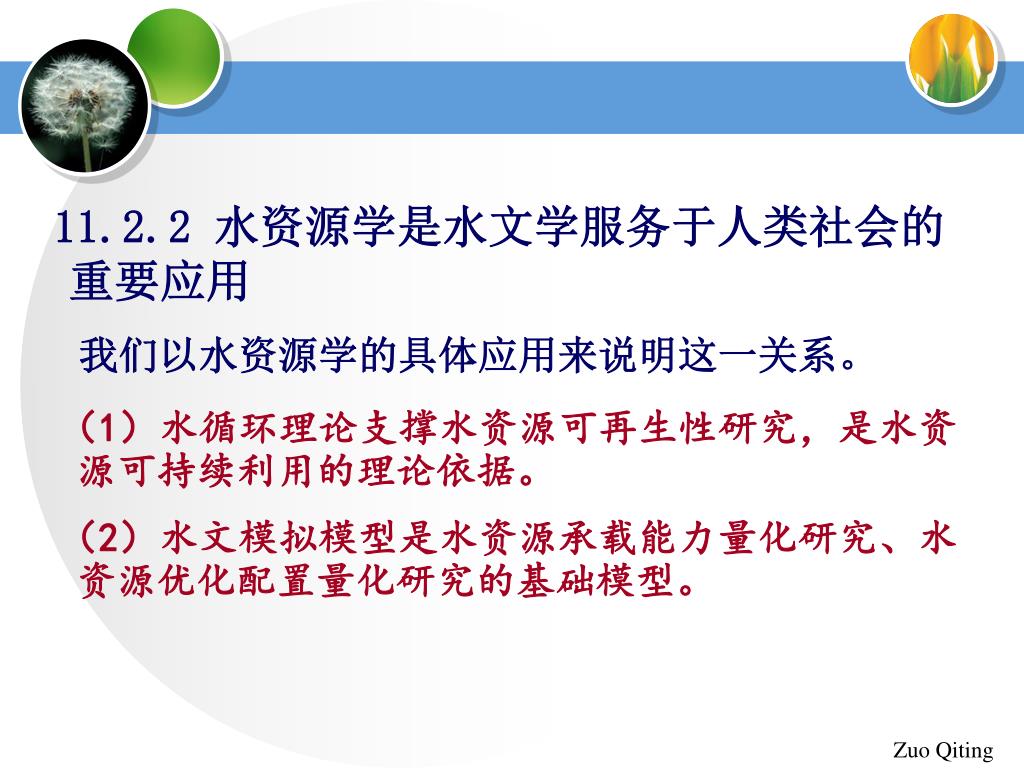 11.2.2 水资源学是水文学服务于人类社会的重要应用

我们以水资源学的具体应用来说明这一关系。

（1）水循环理论支撑水资源可再生性研究，是水资源可持续利用的理论依据。

（2）水文模拟模型是水资源承载能力量化研究、水资源优化配置量化研究的基础模型。

Zuo Qiting